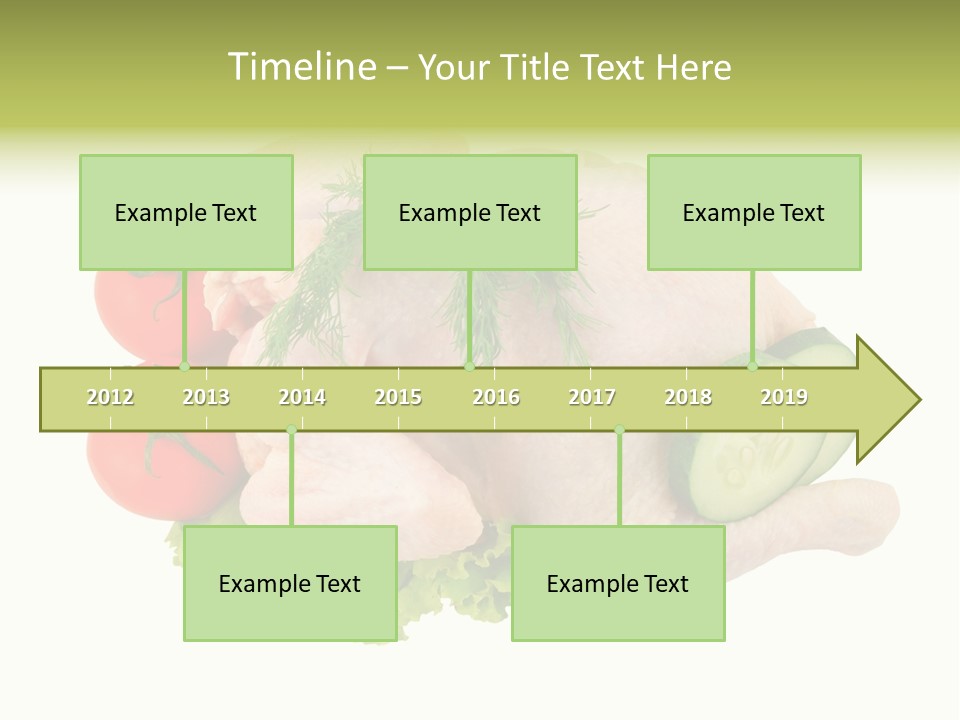 Timeline – Your Title Text Here

Example Text

Example Text

Example Text

2012 2013 2014 2015 2016 2017 2018 2019

Example Text

Example Text